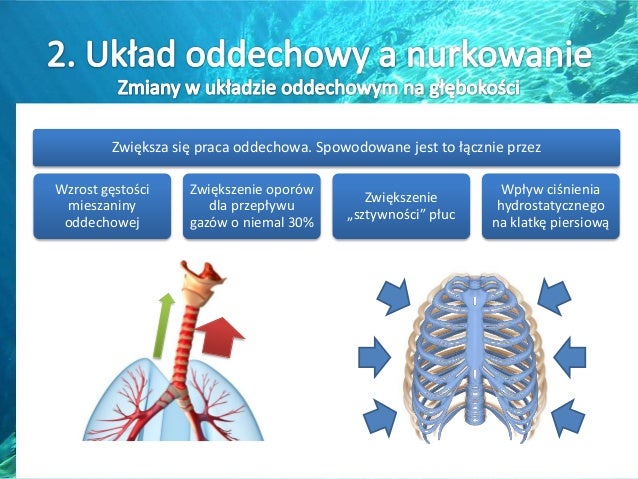 2. Układ oddechowy a nurkowanie
Zmiany w układzie oddechowym na głębokości

Zwiększa się praca oddechowa. Spowodowane jest to łącznie przez

Wzrost gęstości mieszaniny oddechowej

Zwiększenie oporów dla przepływu gazów o niemal 30%

Zwiększenie „sztywności" płuc

Wpływ ciśnienia hydrostatycznego na klatkę piersiową